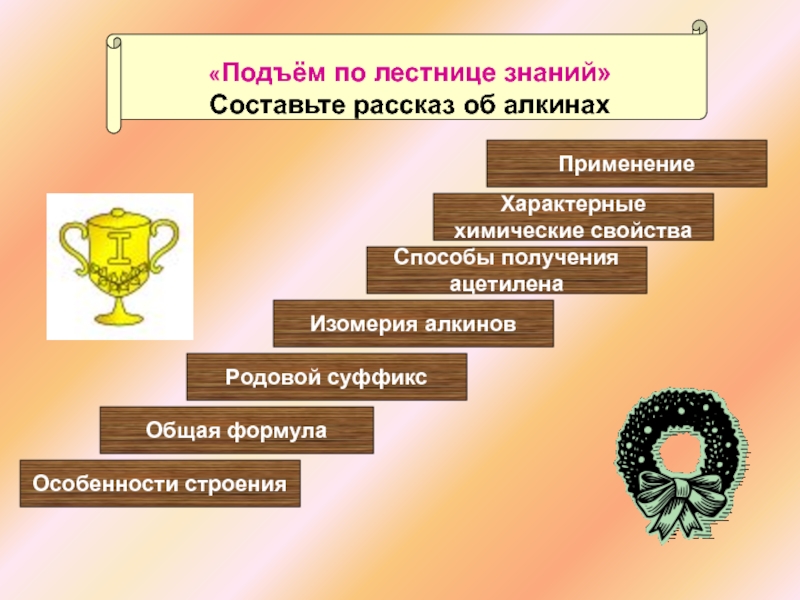 «Подъём по лестнице знаний»
Составьте рассказ об алкинах

Применение

Характерные химические свойства

Способы получения ацетилена

Изомерия алкинов

Родовой суффикс

Общая формула

Особенности строения

I